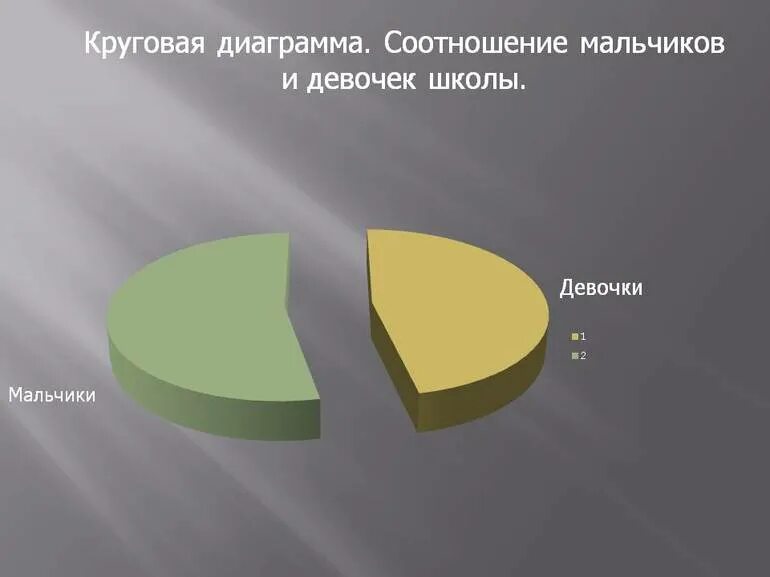 Круговая диаграмма. Соотношение мальчиков и девочек школы.

Девочки

1
2

Мальчики